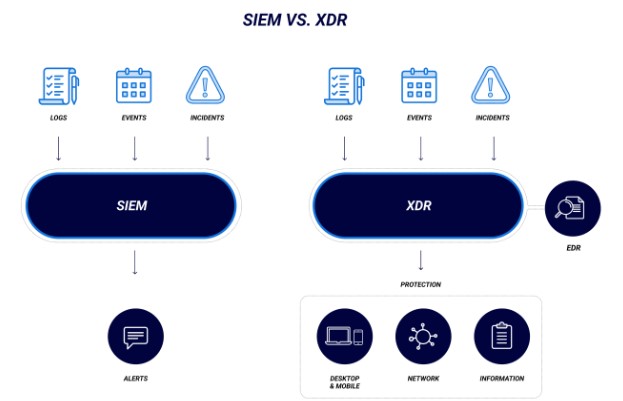 SIEM VS. XDR

LOGS

EVENTS

INCIDENTS

SIEM

ALERTS

LOGS

EVENTS

INCIDENTS

XDR

EDR

PROTECTION

DESKTOP & MOBILE

NETWORK

INFORMATION